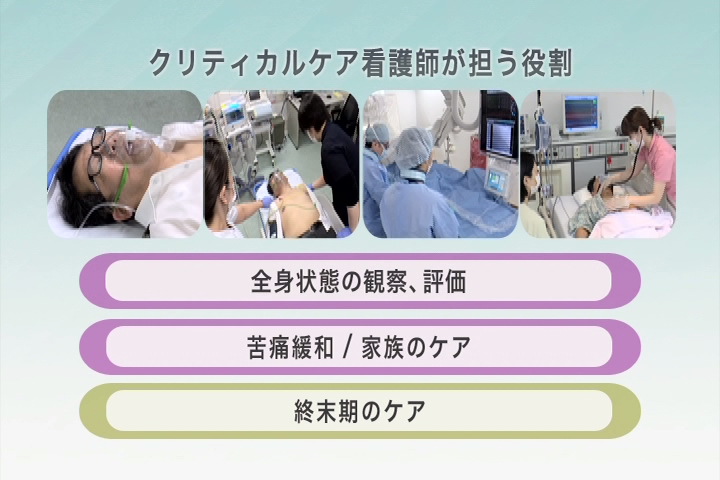 クリティカルケア看護師が担う役割

全身状態の観察、評価

苦痛緩和 / 家族のケア

終末期のケア